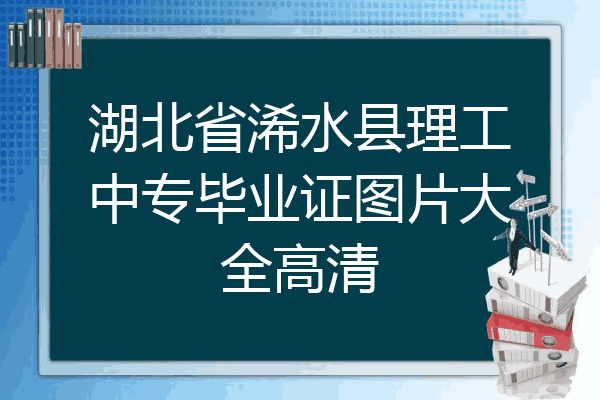 湖北省浠水县理工中专毕业证图片大全高清